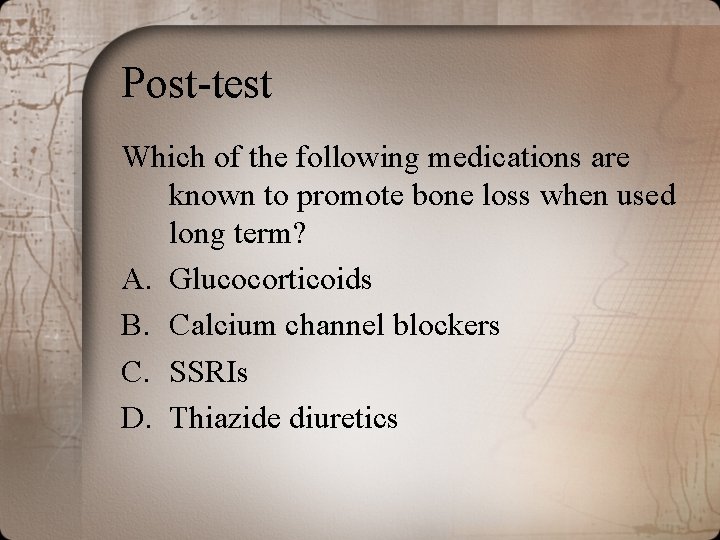 Post-test

Which of the following medications are known to promote bone loss when used long term?

A. Glucocorticoids

B. Calcium channel blockers

C. SSRIs

D. Thiazide diuretics